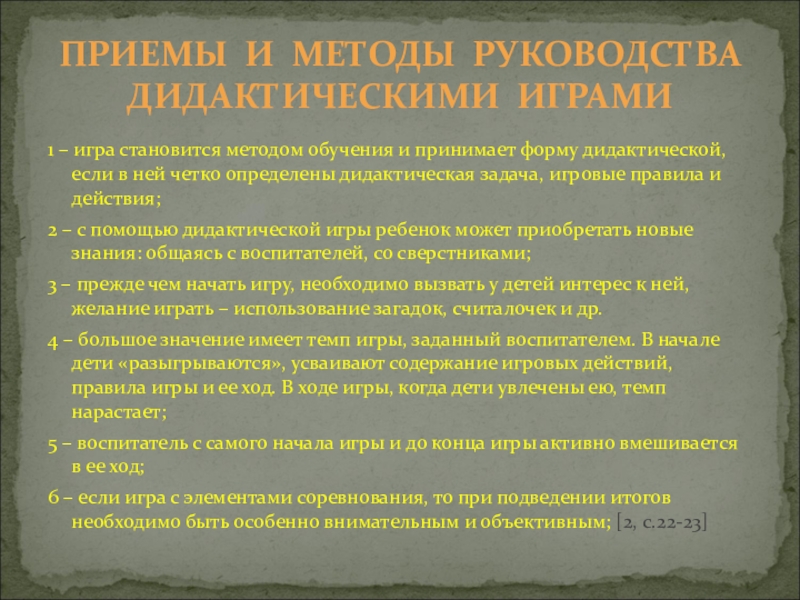 ПРИЕМЫ И МЕТОДЫ РУКОВОДСТВА ДИДАКТИЧЕСКИМИ ИГРАМИ

1 – игра становится методом обучения и принимает форму дидактической, если в ней четко определены дидактическая задача, игровые правила и действия;

2 – с помощью дидактической игры ребенок может приобретать новые знания: общаясь с воспитателей, со сверстниками;

3 – прежде чем начать игру, необходимо вызвать у детей интерес к ней, желание играть – использование загадок, считалочек и др.

4 – большое значение имеет темп игры, заданный воспитателем. В начале дети «разыгрываются», усваивают содержание игровых действий, правила игры и ее ход. В ходе игры, когда дети увлечены ею, темп нарастает;

5 – воспитатель с самого начала игры и до конца игры активно вмешивается в ее ход;

6 – если игра с элементами соревнования, то при подведении итогов необходимо быть особенно внимательным и объективным; [2, с.22-23]